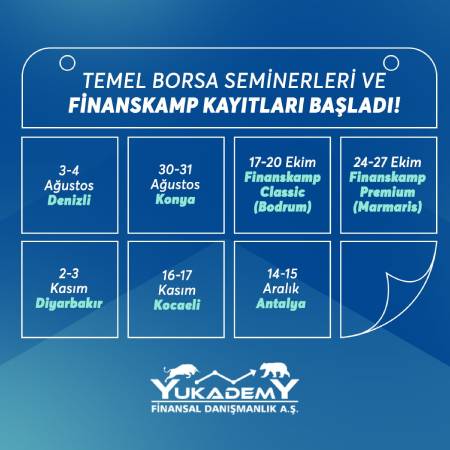 TEMEL BORSA SEMİNERLERİ VE
FİNANSKAMP KAYITLARI BAŞLADI!

3-4
Ağustos
Denizli

30-31
Ağustos
Konya

17-20 Ekim
Finanskamp
Classic
(Bodrum)

24-27 Ekim
Finanskamp
Premium
(Marmaris)

2-3
Kasım
Diyarbakır

16-17
Kasım
Kocaeli

14-15
Aralık
Antalya

YUKADEMY
FİNANSAL DANIŞMANLIK A.Ş.